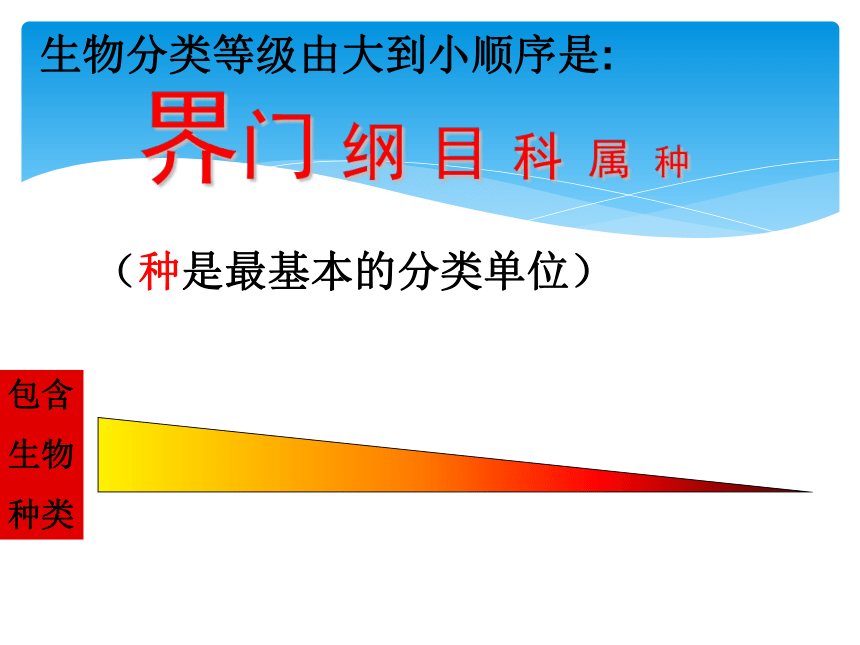 生物分类等级由大到小顺序是:

界门 纲 目 科 属 种

（种是最基本的分类单位）

包含生物种类